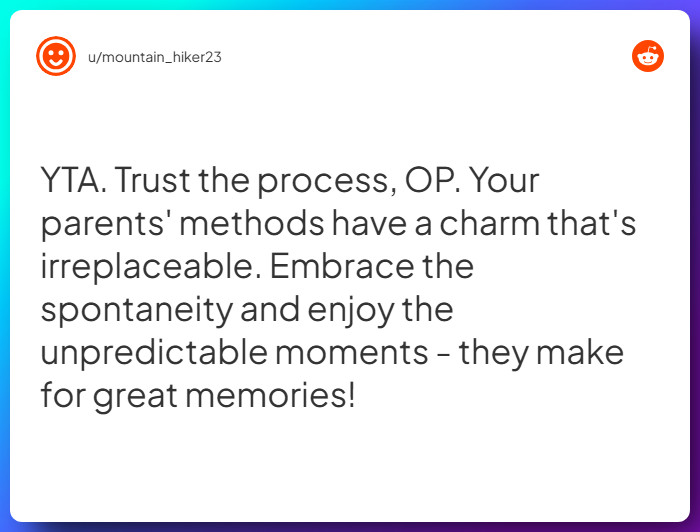 u/mountain_hiker23

YTA. Trust the process, OP. Your parents' methods have a charm that's irreplaceable. Embrace the spontaneity and enjoy the unpredictable moments - they make for great memories!